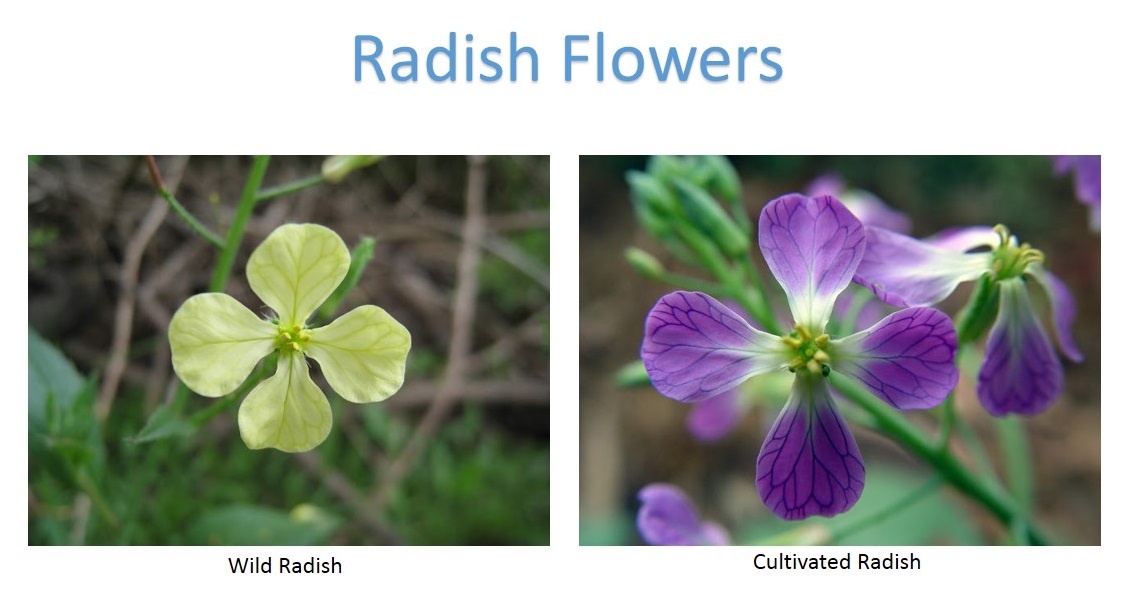 Radish Flowers

Wild Radish

Cultivated Radish